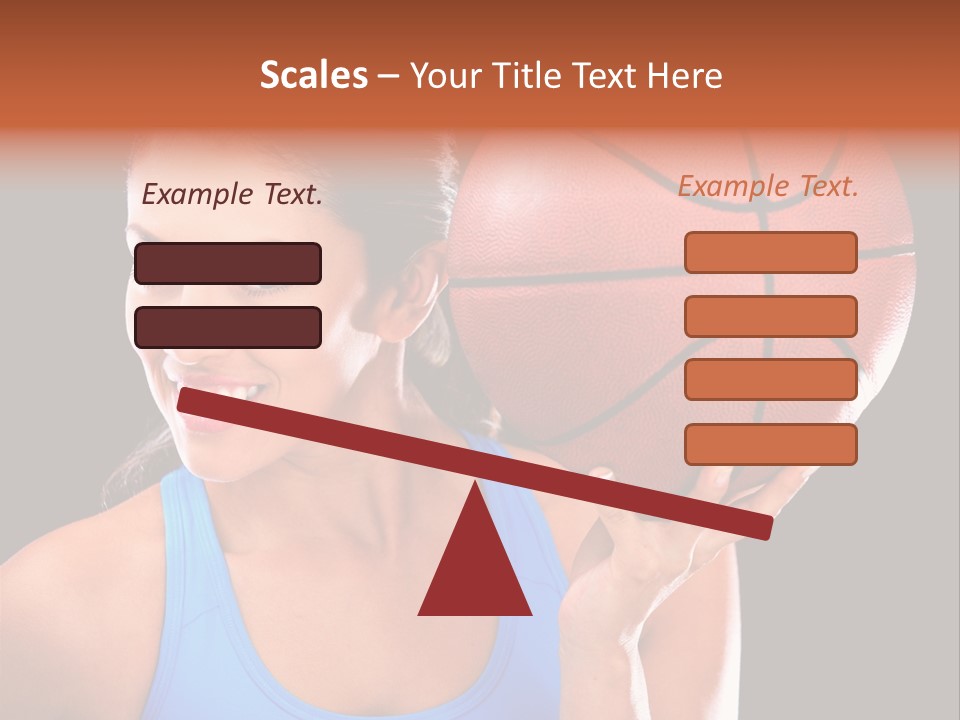 Scales – Your Title Text Here

Example Text.

Example Text.